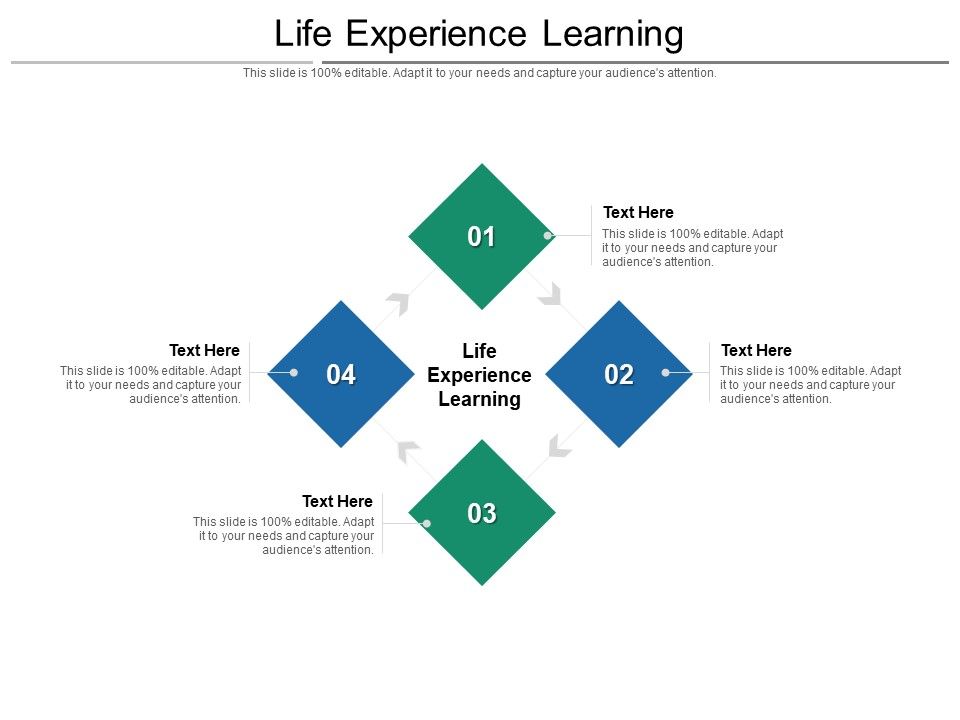 Life Experience Learning

This slide is 100% editable. Adapt it to your needs and capture your audience's attention.

01

Text Here
This slide is 100% editable. Adapt it to your needs and capture your audience's attention.

Text Here
This slide is 100% editable. Adapt it to your needs and capture your audience's attention.

04

Life Experience Learning

02

Text Here
This slide is 100% editable. Adapt it to your needs and capture your audience's attention.

Text Here
This slide is 100% editable. Adapt it to your needs and capture your audience's attention.

03